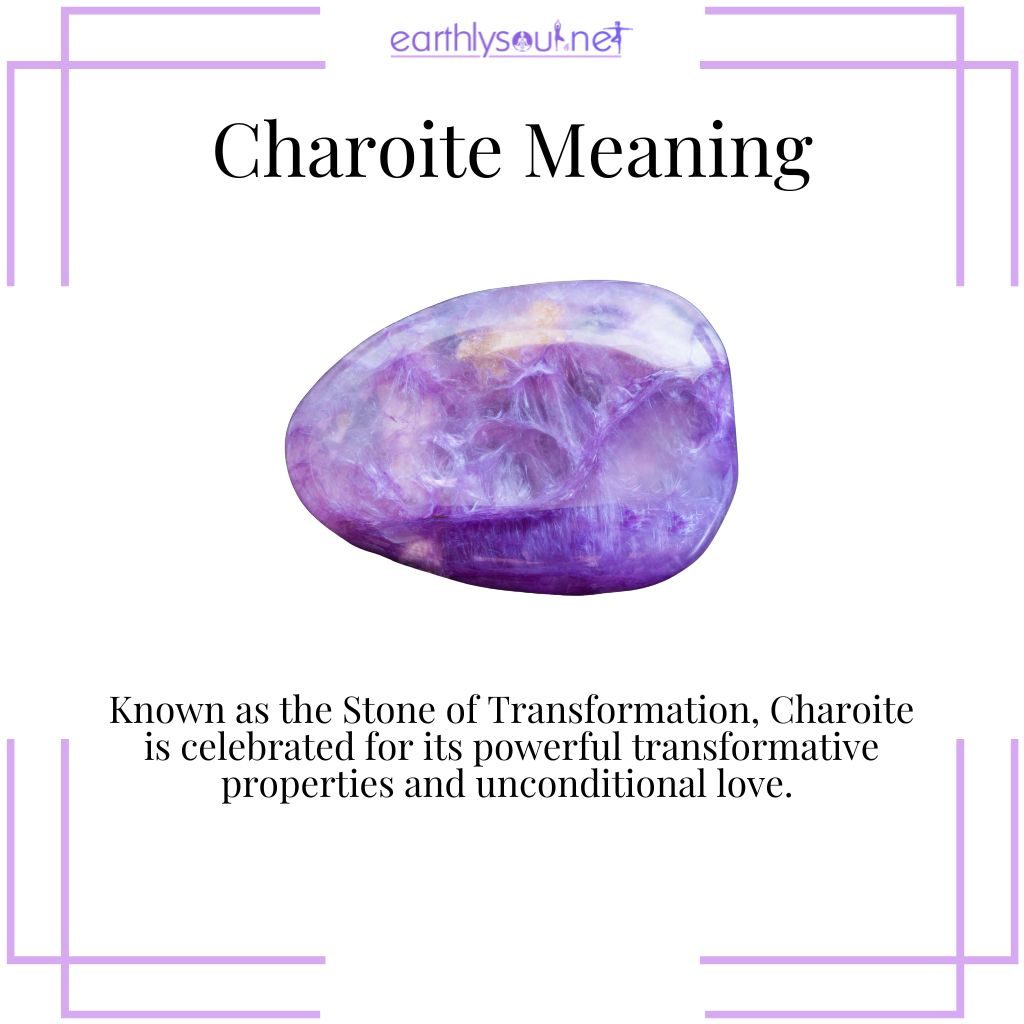 earthlysoul.net

Charoite Meaning

Known as the Stone of Transformation, Charoite is celebrated for its powerful transformative properties and unconditional love.